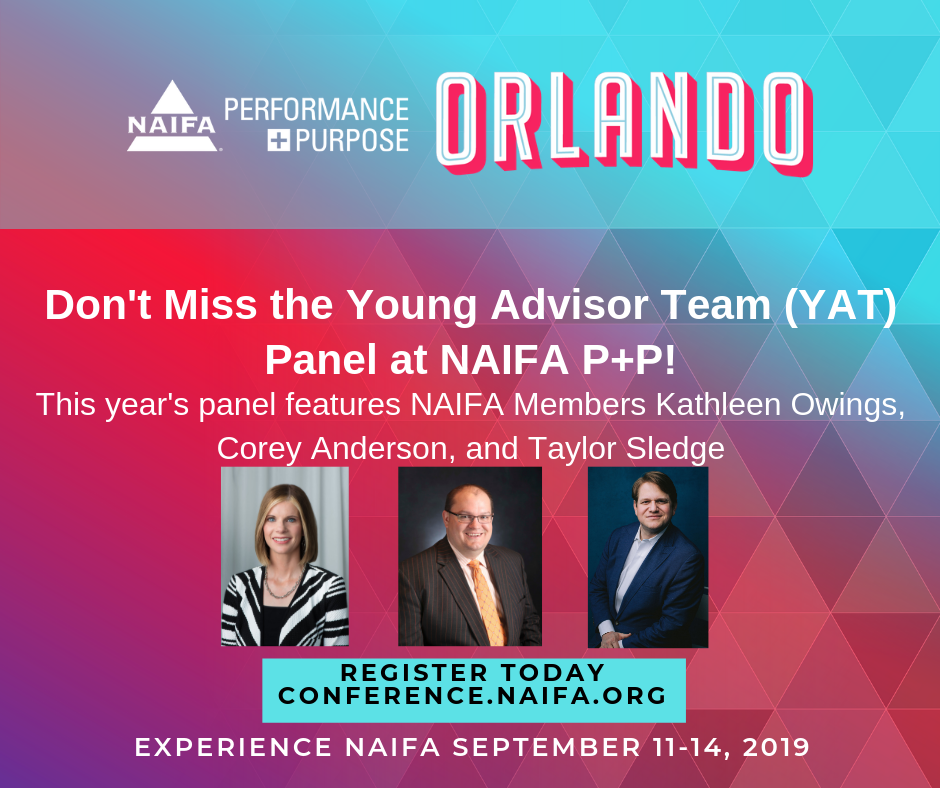 NAIFA PERFORMANCE + PURPOSE ORLANDO

Don't Miss the Young Advisor Team (YAT) Panel at NAIFA P+P!

This year's panel features NAIFA Members Kathleen Owings, Corey Anderson, and Taylor Sledge

REGISTER TODAY
CONFERENCE.NAIFA.ORG

EXPERIENCE NAIFA SEPTEMBER 11-14, 2019